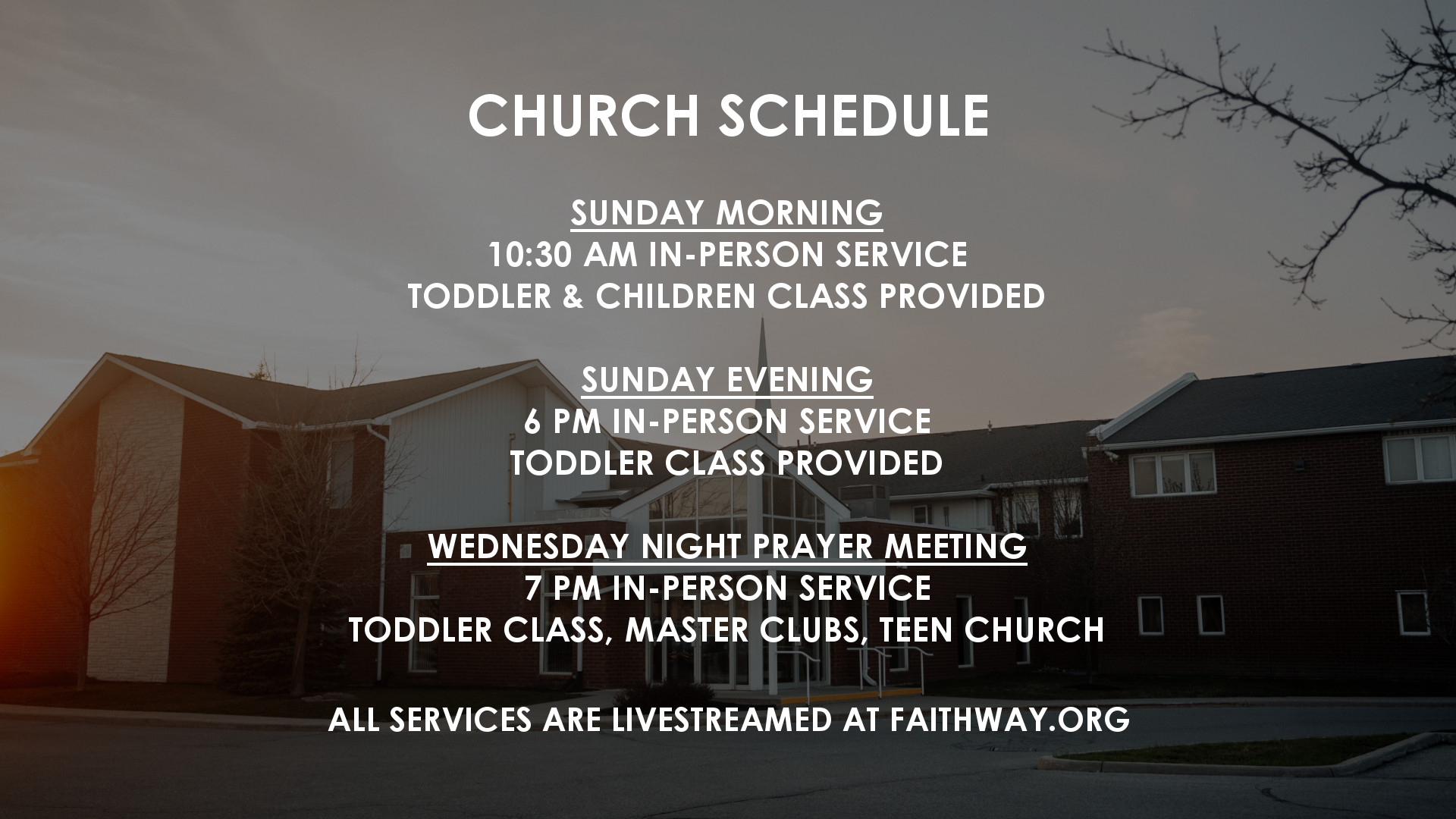 CHURCH SCHEDULE

SUNDAY MORNING
10:30 AM IN-PERSON SERVICE
TODDLER & CHILDREN CLASS PROVIDED

SUNDAY EVENING
6 PM IN-PERSON SERVICE
TODDLER CLASS PROVIDED

WEDNESDAY NIGHT PRAYER MEETING
7 PM IN-PERSON SERVICE
TODDLER CLASS, MASTER CLUBS, TEEN CHURCH

ALL SERVICES ARE LIVESTREAMED AT FAITHWAY.ORG